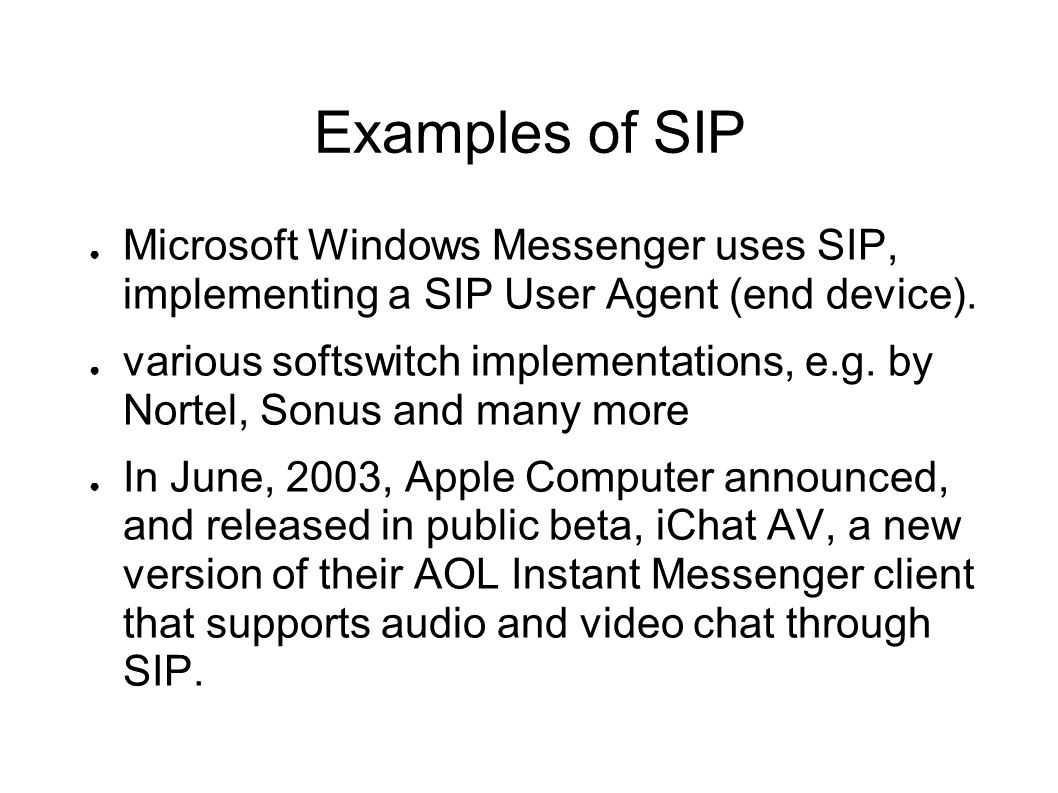 Examples of SIP

● Microsoft Windows Messenger uses SIP, implementing a SIP User Agent (end device).

● various softswitch implementations, e.g. by Nortel, Sonus and many more

● In June, 2003, Apple Computer announced, and released in public beta, iChat AV, a new version of their AOL Instant Messenger client that supports audio and video chat through SIP.